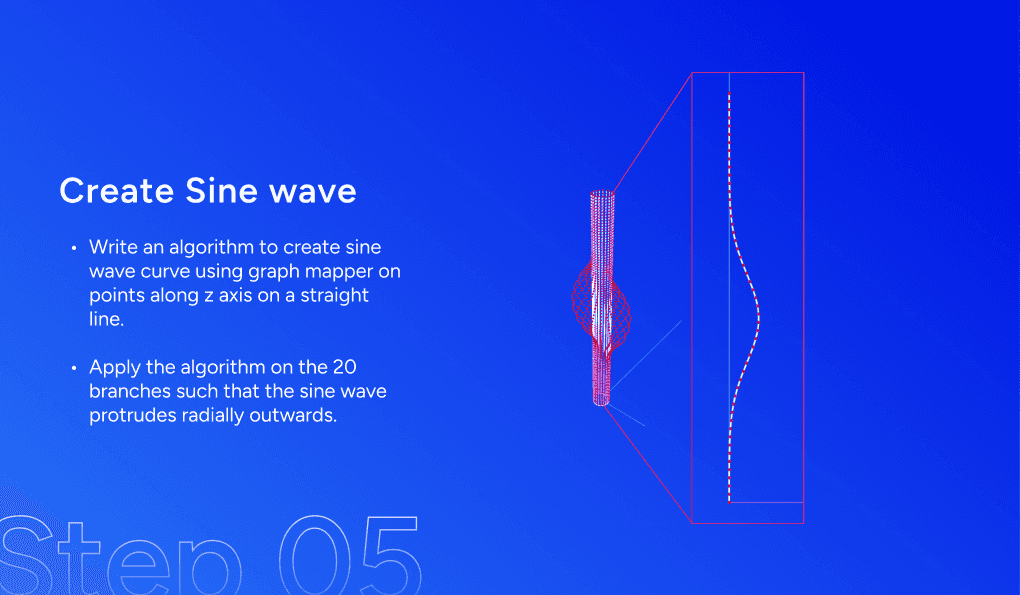 Create Sine wave

• Write an algorithm to create sine wave curve using graph mapper on points along z axis on a straight line.

• Apply the algorithm on the 20 branches such that the sine wave protrudes radially outwards.

Step 05